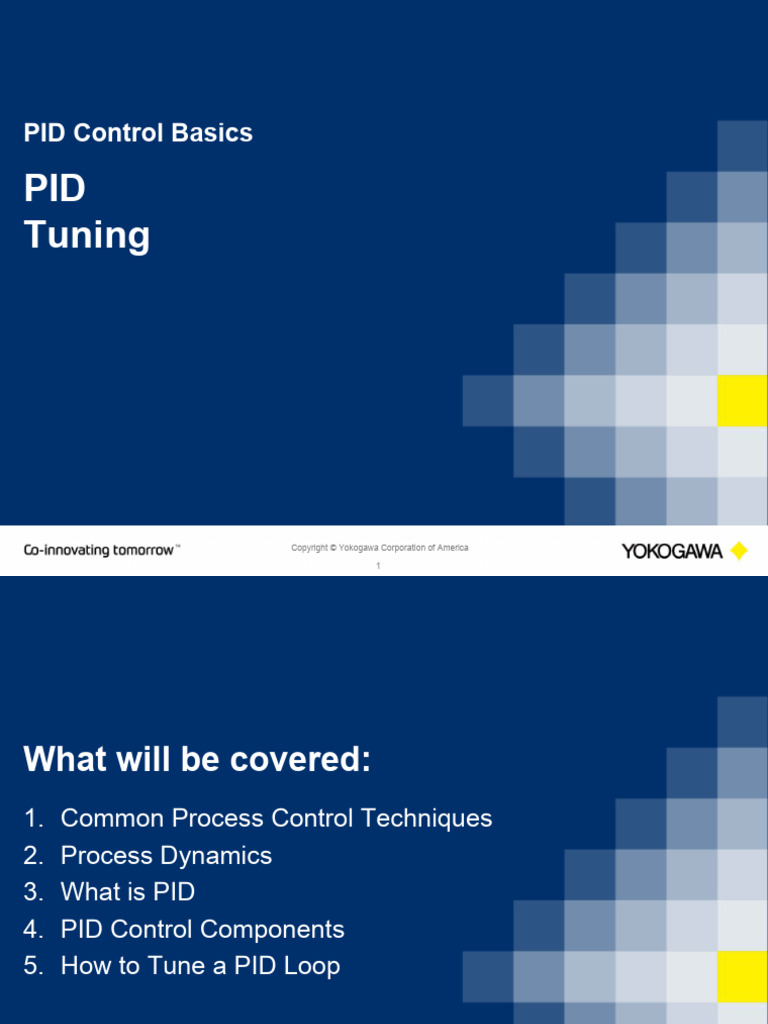 PID Control Basics

PID
Tuning

Co-innovating tomorrow™

Copyright © Yokogawa Corporation of America

1

YOKOGAWA

What will be covered:

1. Common Process Control Techniques
2. Process Dynamics
3. What is PID
4. PID Control Components
5. How to Tune a PID Loop